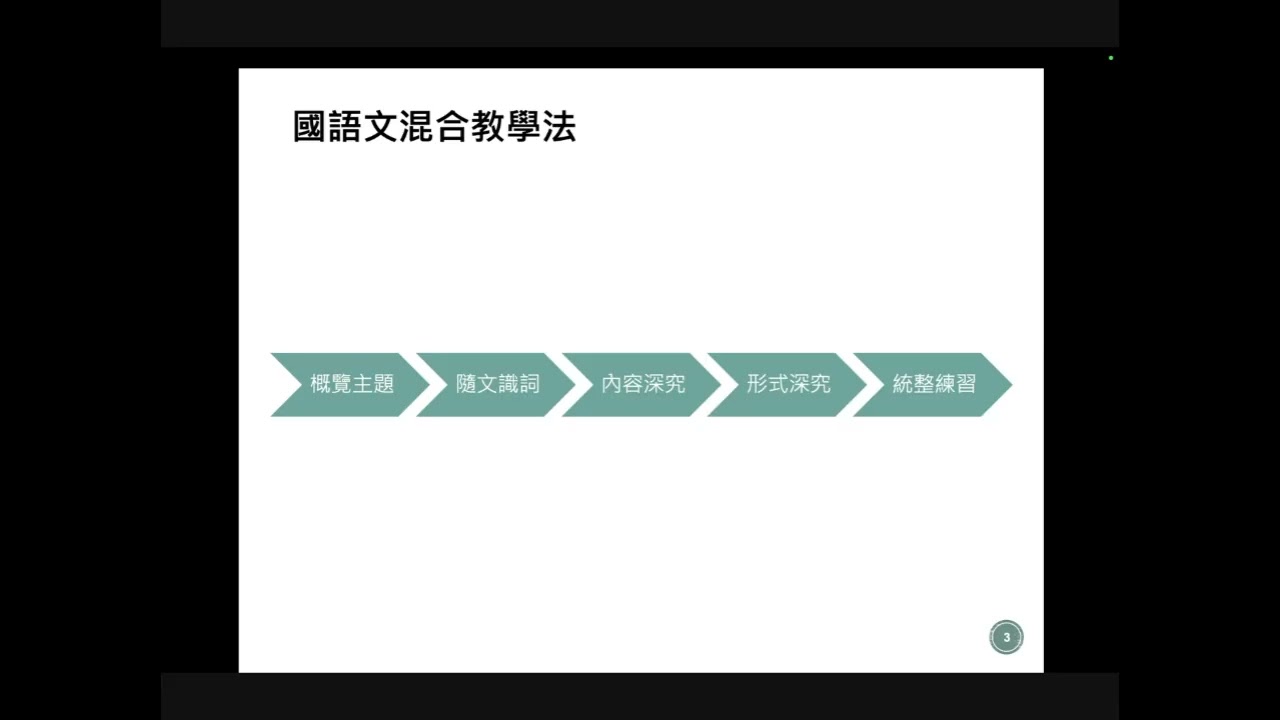 國語文混合教學法

概覽主題

隨文識詞

內容深究

形式深究

統整練習

3